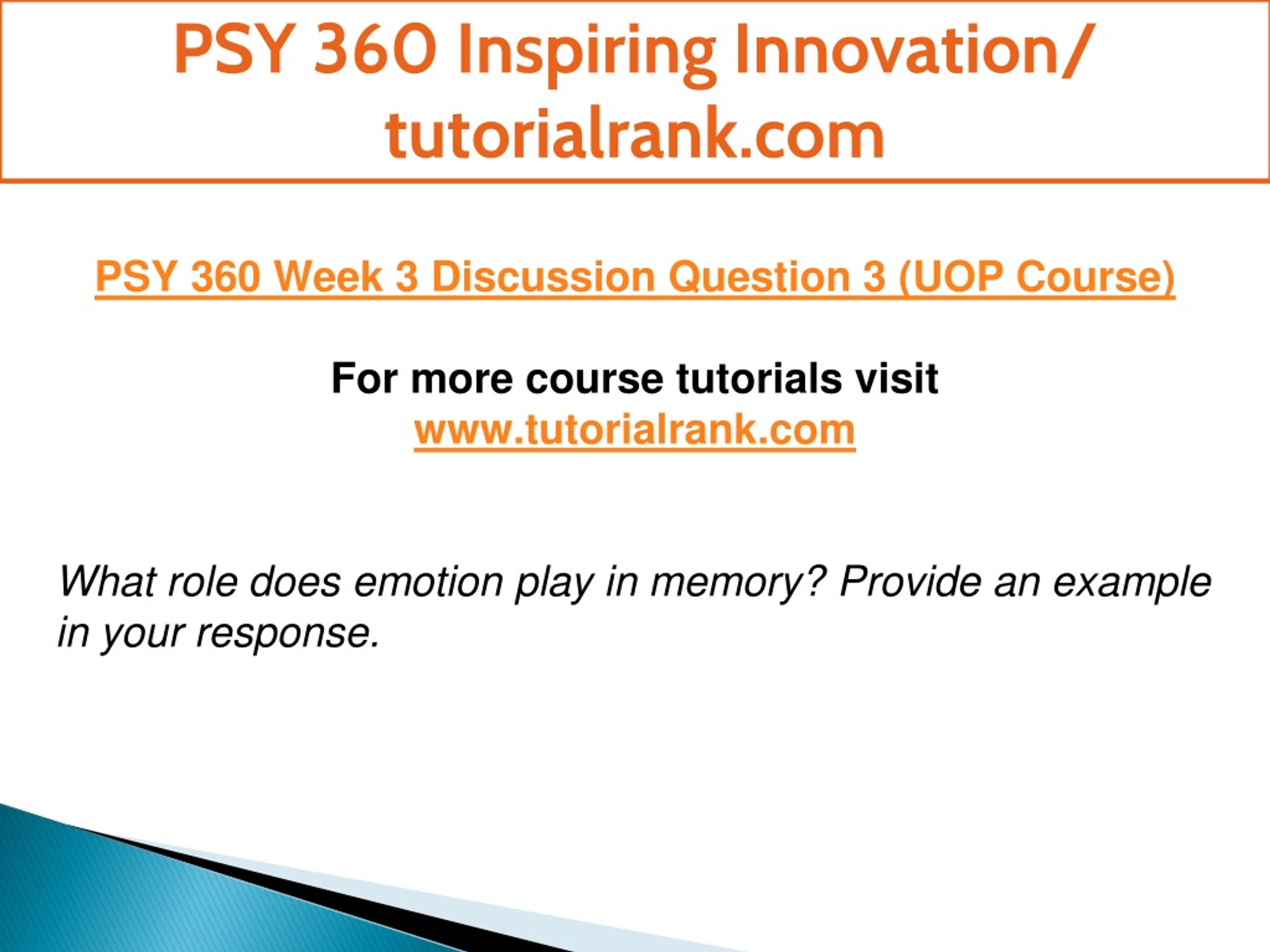 PSY 360 Inspiring Innovation/ tutorialrank.com

PSY 360 Week 3 Discussion Question 3 (UOP Course)

For more course tutorials visit
www.tutorialrank.com

What role does emotion play in memory? Provide an example in your response.